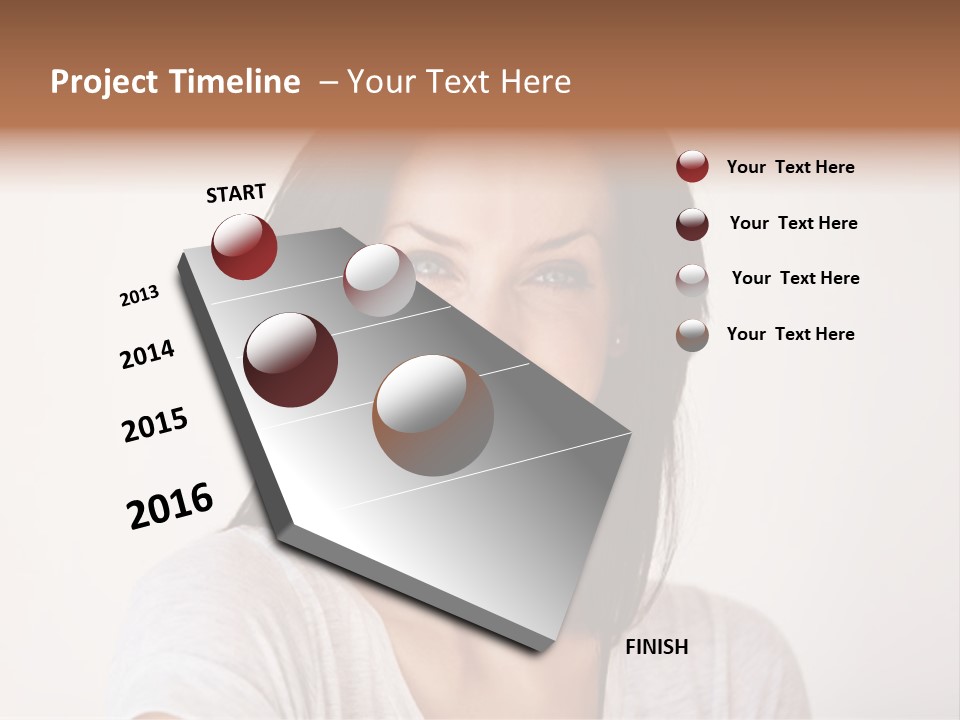 Project Timeline – Your Text Here

START

2013

2014

2015

2016

FINISH

Your Text Here

Your Text Here

Your Text Here

Your Text Here